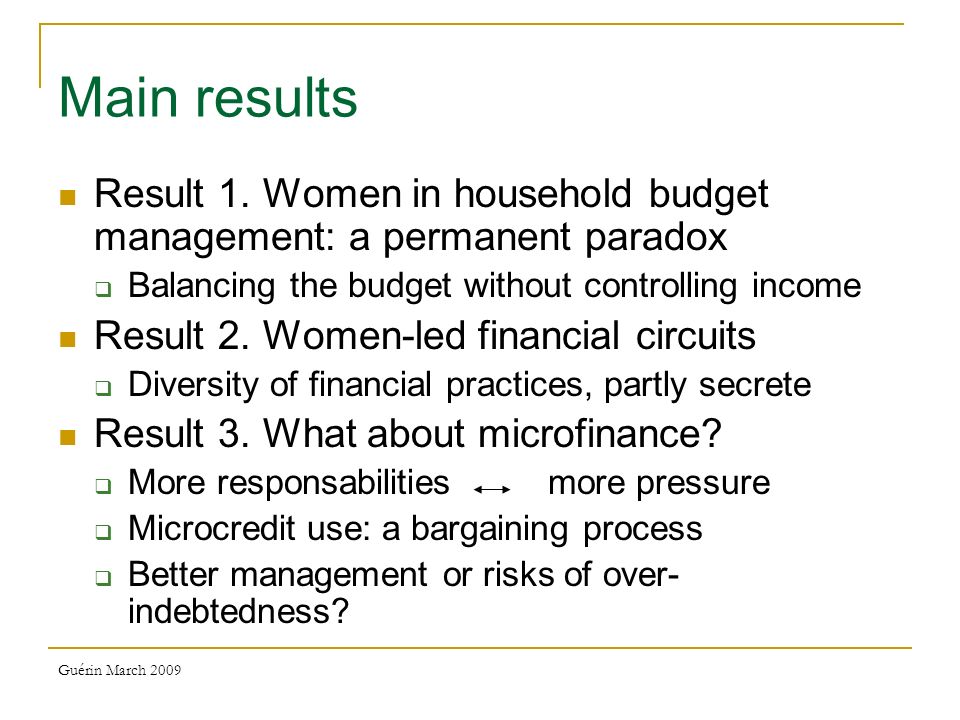 Main results

Result 1. Women in household budget management: a permanent paradox

Balancing the budget without controlling income

Result 2. Women-led financial circuits

Diversity of financial practices, partly secrete

Result 3. What about microfinance?

More responsabilities $\leftrightarrow$ more pressure

Microcredit use: a bargaining process

Better management or risks of over-indebtedness?

Guérin March 2009